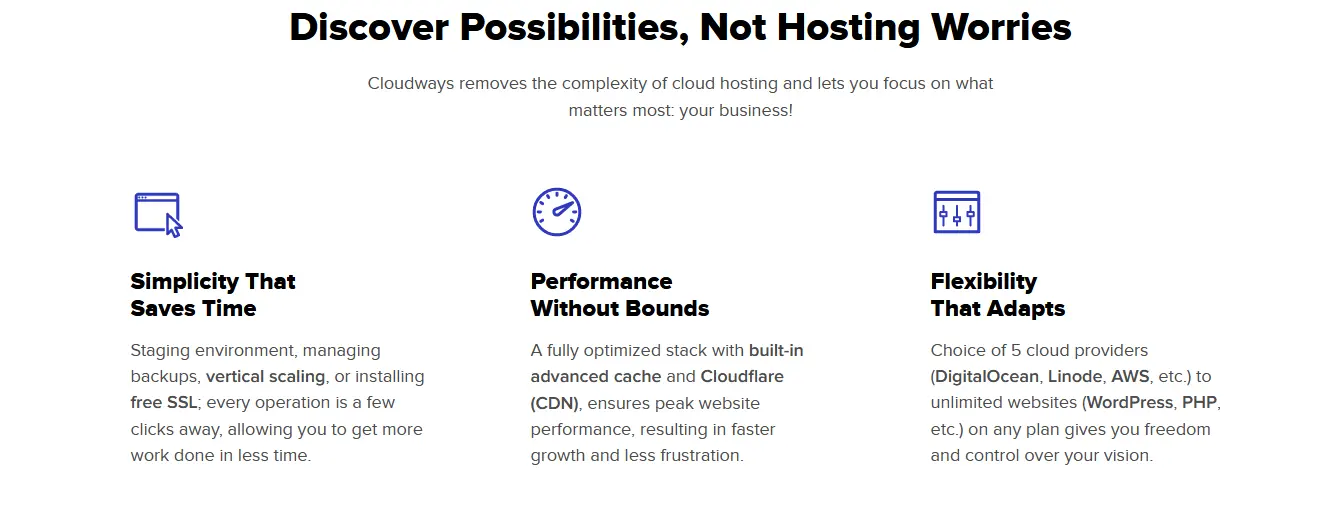 Discover Possibilities, Not Hosting Worries

Cloudways removes the complexity of cloud hosting and lets you focus on what matters most: your business!

Simplicity That Saves Time

Staging environment, managing backups, vertical scaling, or installing free SSL; every operation is a few clicks away, allowing you to get more work done in less time.

Performance Without Bounds

A fully optimized stack with built-in advanced cache and Cloudflare (CDN), ensures peak website performance, resulting in faster growth and less frustration.

Flexibility That Adapts

Choice of 5 cloud providers (DigitalOcean, Linode, AWS, etc.) to unlimited websites (WordPress, PHP, etc.) on any plan gives you freedom and control over your vision.